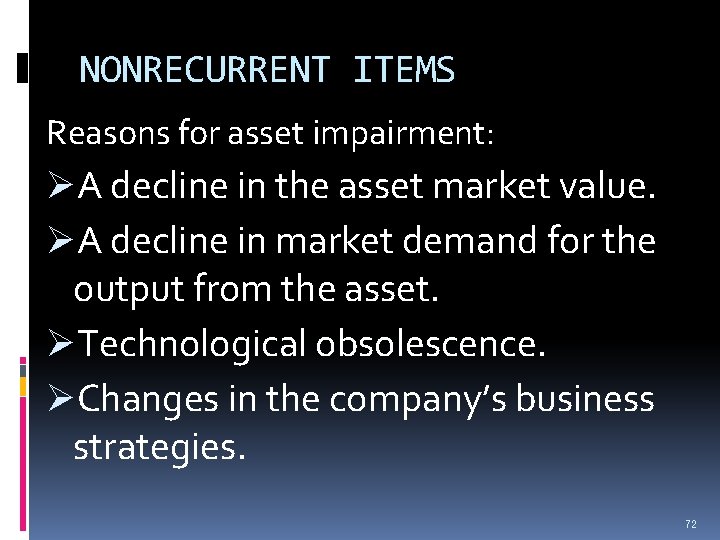 NONRECURRENT ITEMS

Reasons for asset impairment:

➢ A decline in the asset market value.

➢ A decline in market demand for the output from the asset.

➢ Technological obsolescence.

➢ Changes in the company's business strategies.

72